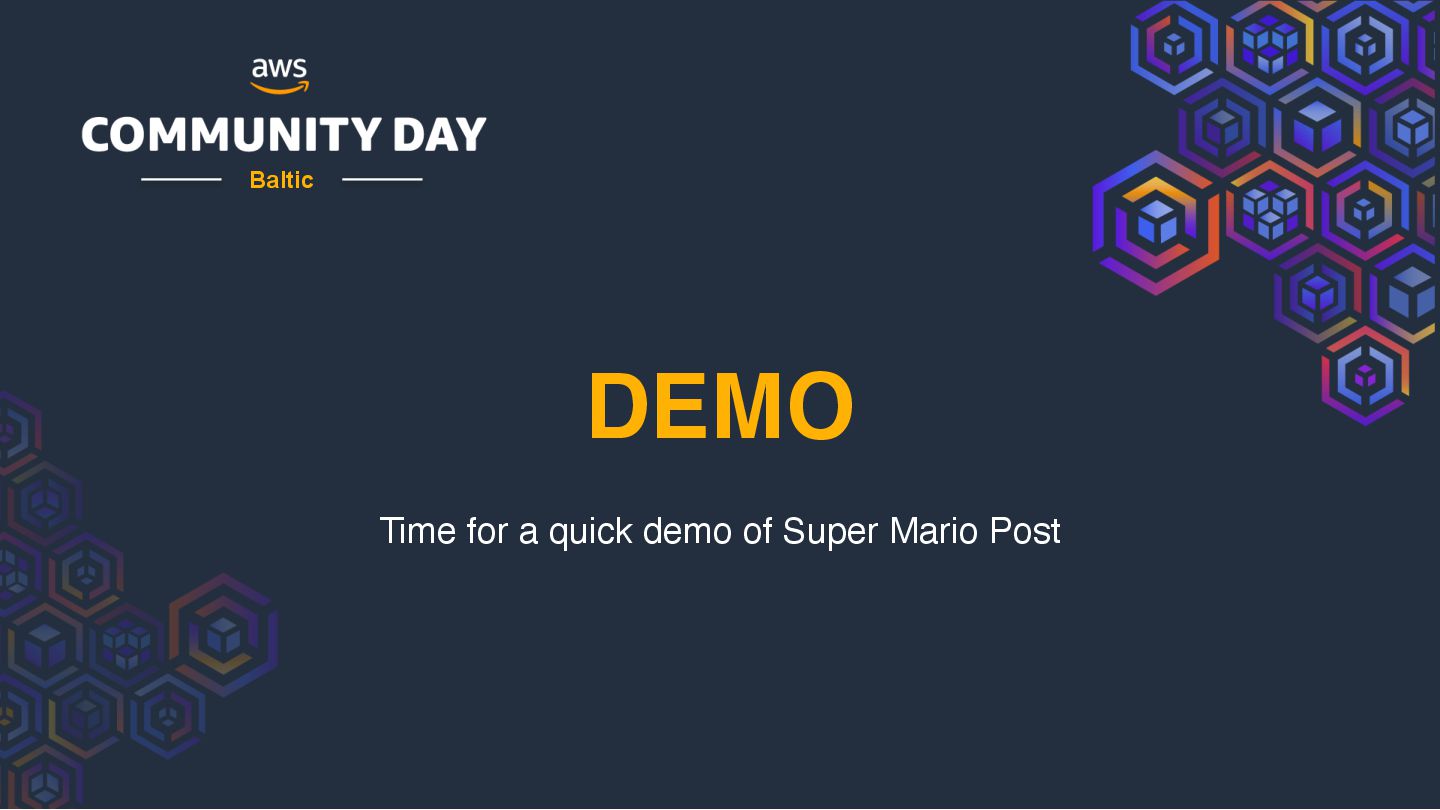 aws
COMMUNITY DAY
Baltic

DEMO

Time for a quick demo of Super Mario Post